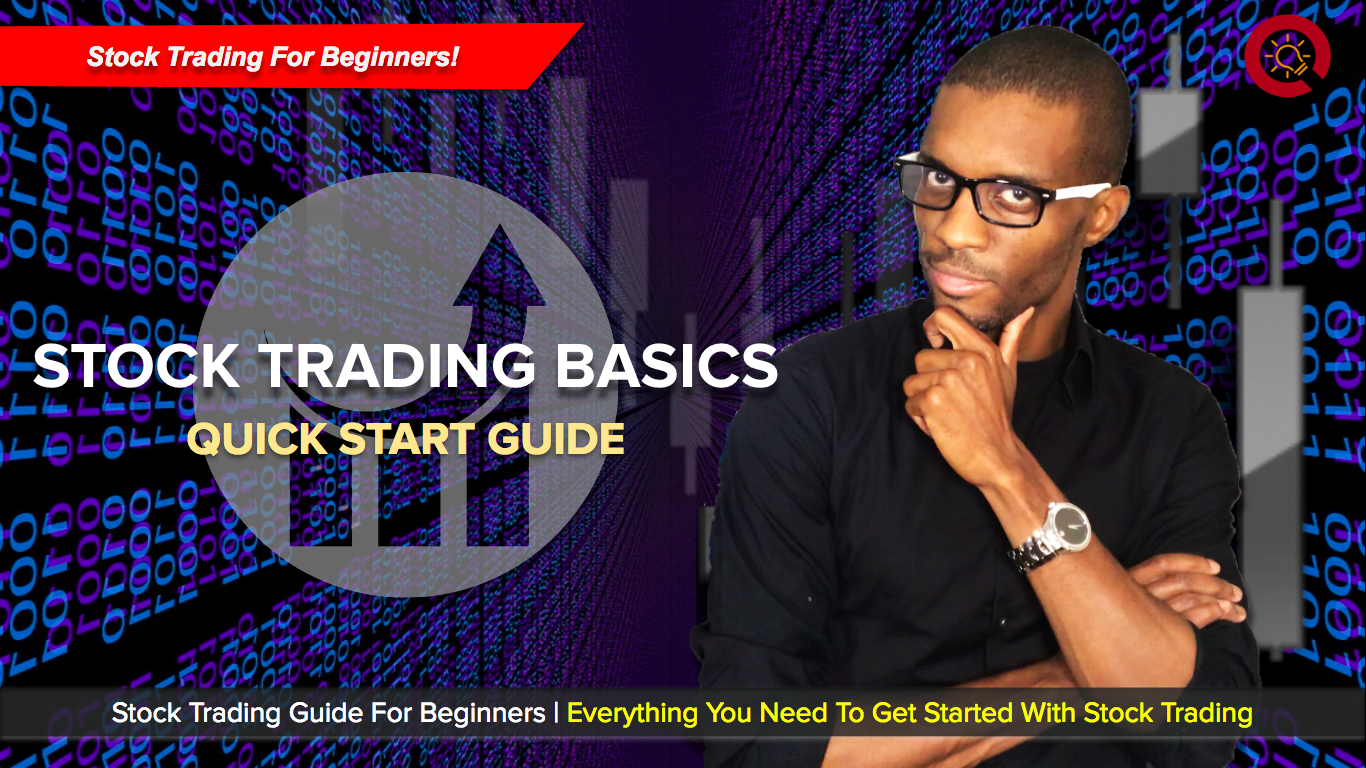 Stock Trading For Beginners!

STOCK TRADING BASICS
QUICK START GUIDE

Stock Trading Guide For Beginners | Everything You Need To Get Started With Stock Trading